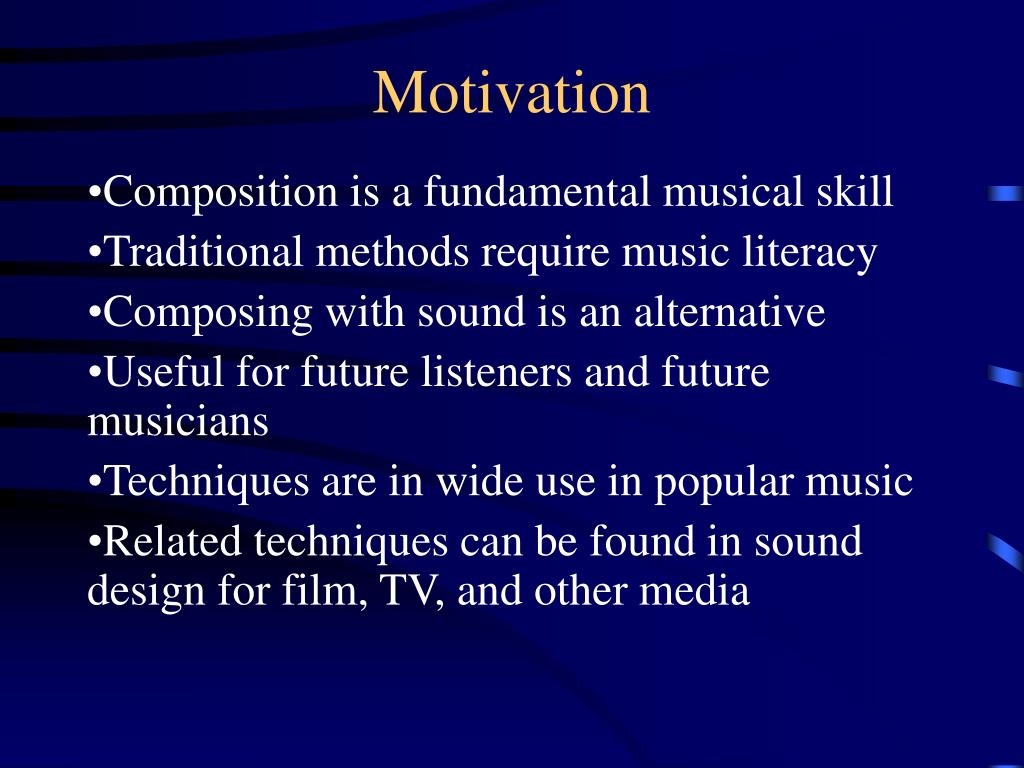 Motivation

•Composition is a fundamental musical skill

•Traditional methods require music literacy

•Composing with sound is an alternative

•Useful for future listeners and future musicians

•Techniques are in wide use in popular music

•Related techniques can be found in sound design for film, TV, and other media